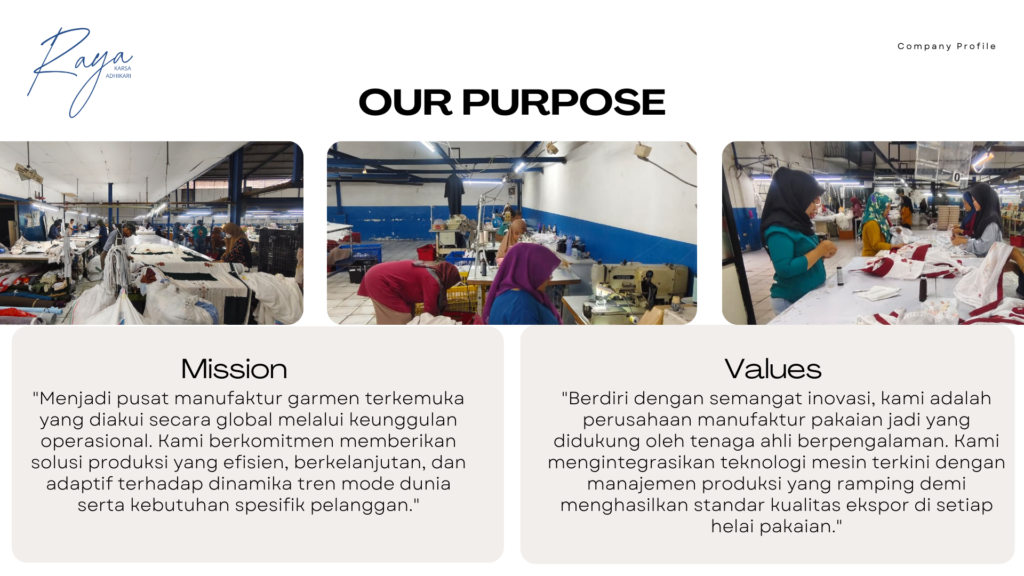 Raya
KARSA
ADHIKARI

Company Profile

OUR PURPOSE

Mission

"Menjadi pusat manufaktur garmen terkemuka yang diakui secara global melalui keunggulan operasional. Kami berkomitmen memberikan solusi produksi yang efisien, berkelanjutan, dan adaptif terhadap dinamika tren mode dunia serta kebutuhan spesifik pelanggan."

Values

"Berdiri dengan semangat inovasi, kami adalah perusahaan manufaktur pakaian jadi yang didukung oleh tenaga ahli berpengalaman. Kami mengintegrasikan teknologi mesin terkini dengan manajemen produksi yang ramping demi menghasilkan standar kualitas ekspor di setiap helai pakaian."